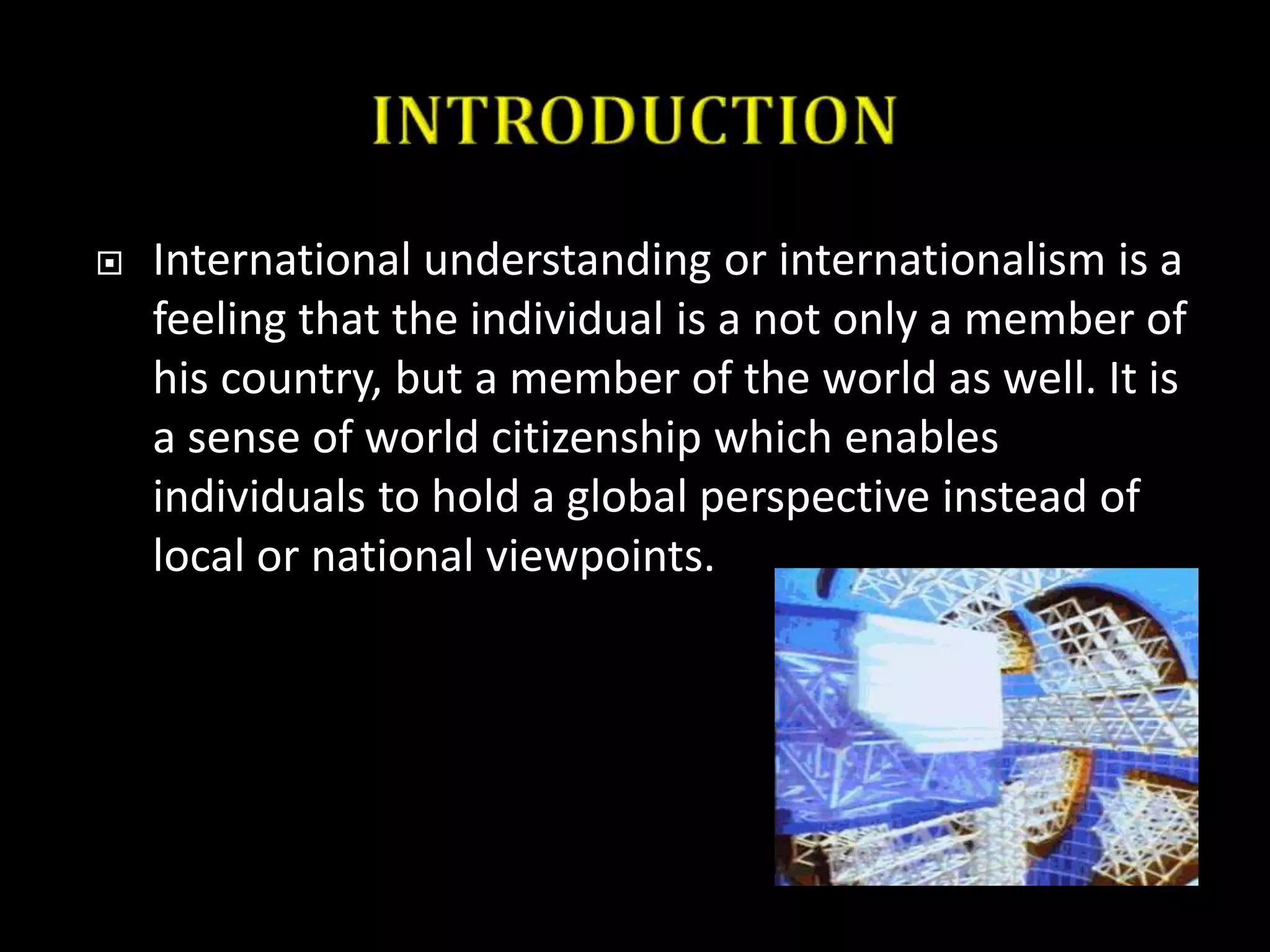 INTRODUCTION

International understanding or internationalism is a feeling that the individual is a not only a member of his country, but a member of the world as well. It is a sense of world citizenship which enables individuals to hold a global perspective instead of local or national viewpoints.